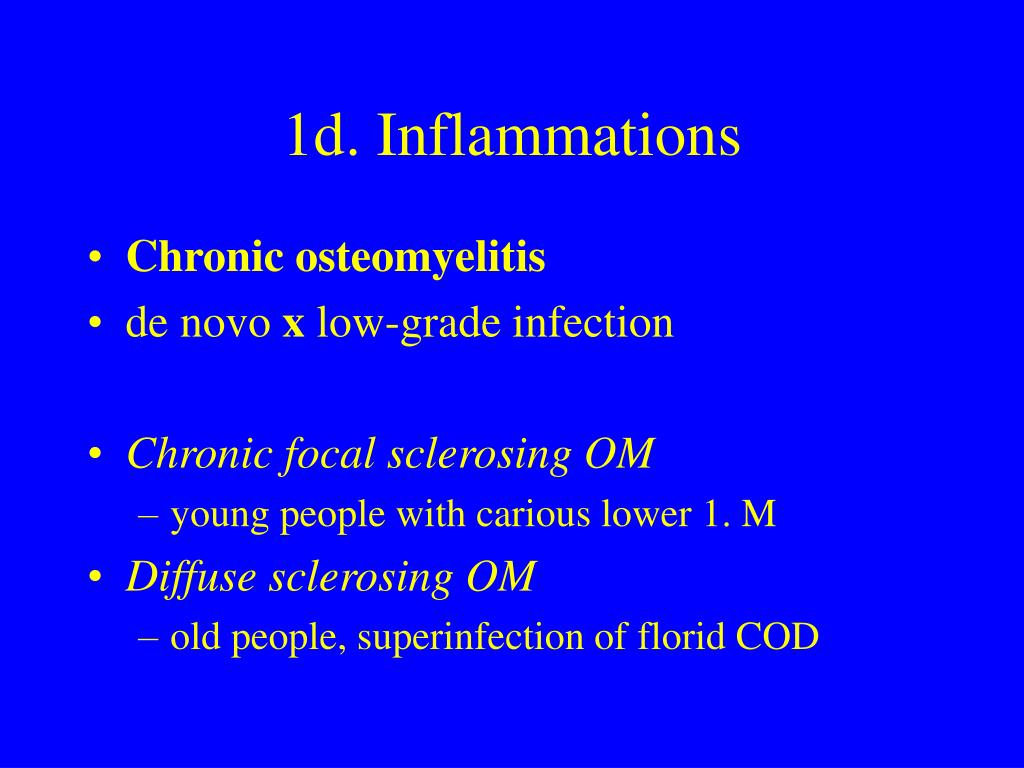 1d. Inflammations

• Chronic osteomyelitis
• de novo x low-grade infection

• Chronic focal sclerosing OM
– young people with carious lower 1. M
• Diffuse sclerosing OM
– old people, superinfection of florid COD